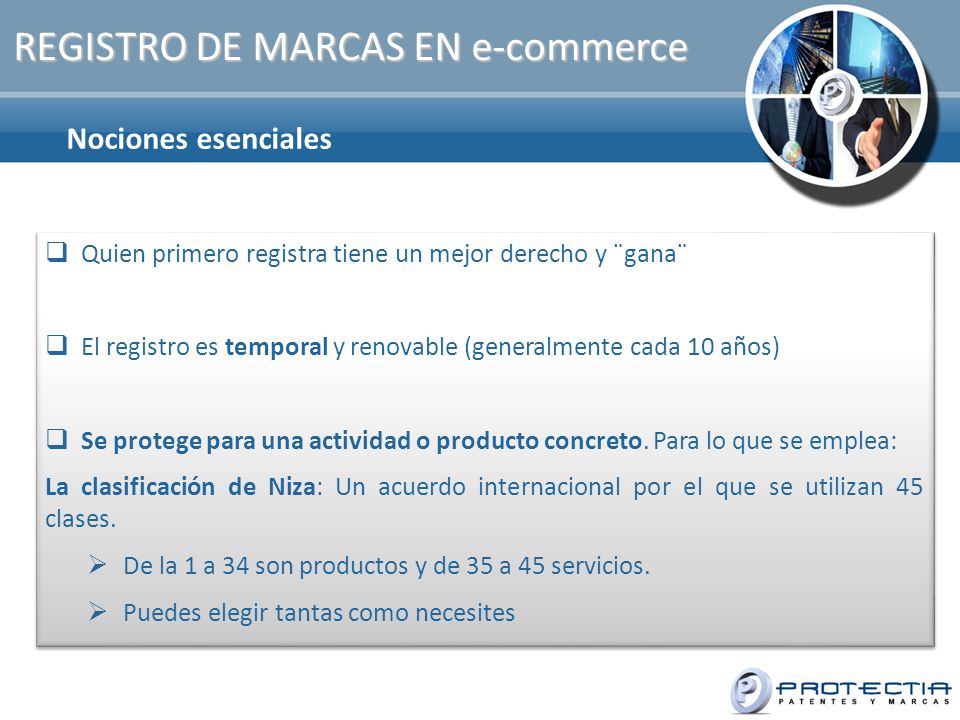 REGISTRO DE MARCAS EN e-commerce

Nociones esenciales

❑ Quien primero registra tiene un mejor derecho y ¨gana¨

❑ El registro es temporal y renovable (generalmente cada 10 años)

❑ Se protege para una actividad o producto concreto. Para lo que se emplea:

La clasificación de Niza: Un acuerdo internacional por el que se utilizan 45 clases.

➢ De la 1 a 34 son productos y de 35 a 45 servicios.

➢ Puedes elegir tantas como necesites

PROTECTIA
PATENTES Y MARCAS